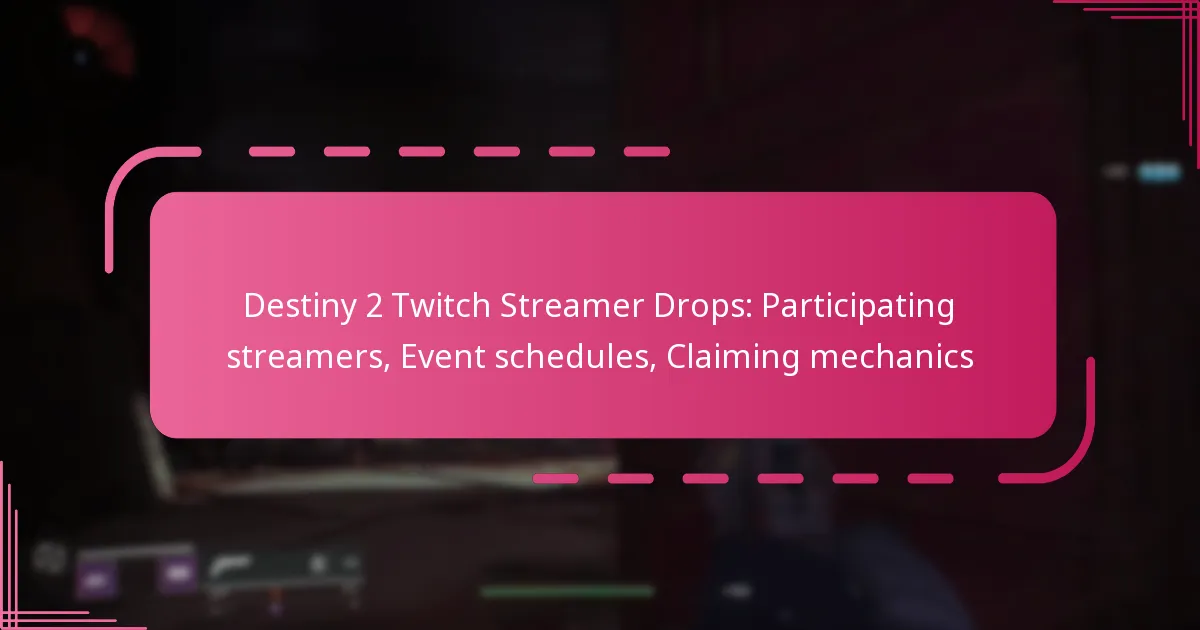 Destiny 2 Twitch Streamer Drops: Participating streamers, Event schedules, Claiming mechanics